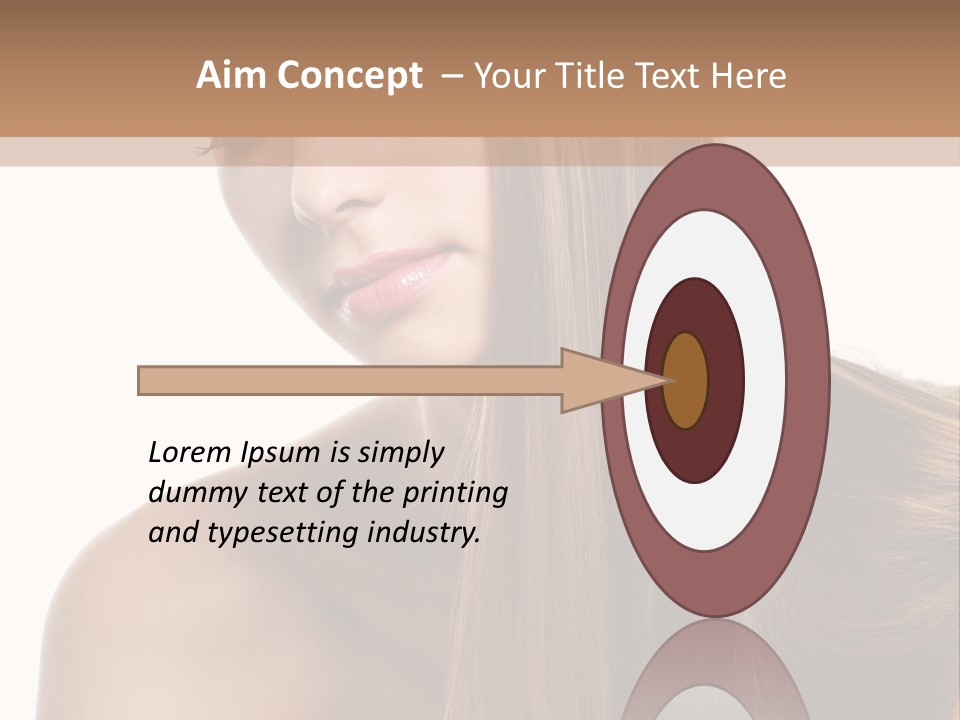 Aim Concept – Your Title Text Here

Lorem Ipsum is simply dummy text of the printing and typesetting industry.